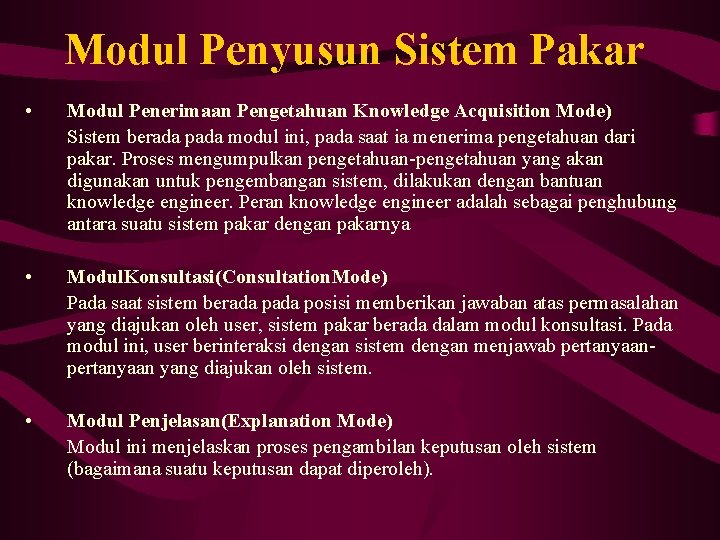 Modul Penyusun Sistem Pakar

• Modul Penerimaan Pengetahuan Knowledge Acquisition Mode)
Sistem berada pada modul ini, pada saat ia menerima pengetahuan dari pakar. Proses mengumpulkan pengetahuan-pengetahuan yang akan digunakan untuk pengembangan sistem, dilakukan dengan bantuan knowledge engineer. Peran knowledge engineer adalah sebagai penghubung antara suatu sistem pakar dengan pakarnya

• ModulKonsultasi(ConsultationMode)
Pada saat sistem berada pada posisi memberikan jawaban atas permasalahan yang diajukan oleh user, sistem pakar berada dalam modul konsultasi. Pada modul ini, user berinteraksi dengan sistem dengan menjawab pertanyaan-pertanyaan yang diajukan oleh sistem.

• Modul Penjelasan(Explanation Mode)
Modul ini menjelaskan proses pengambilan keputusan oleh sistem (bagaimana suatu keputusan dapat diperoleh).